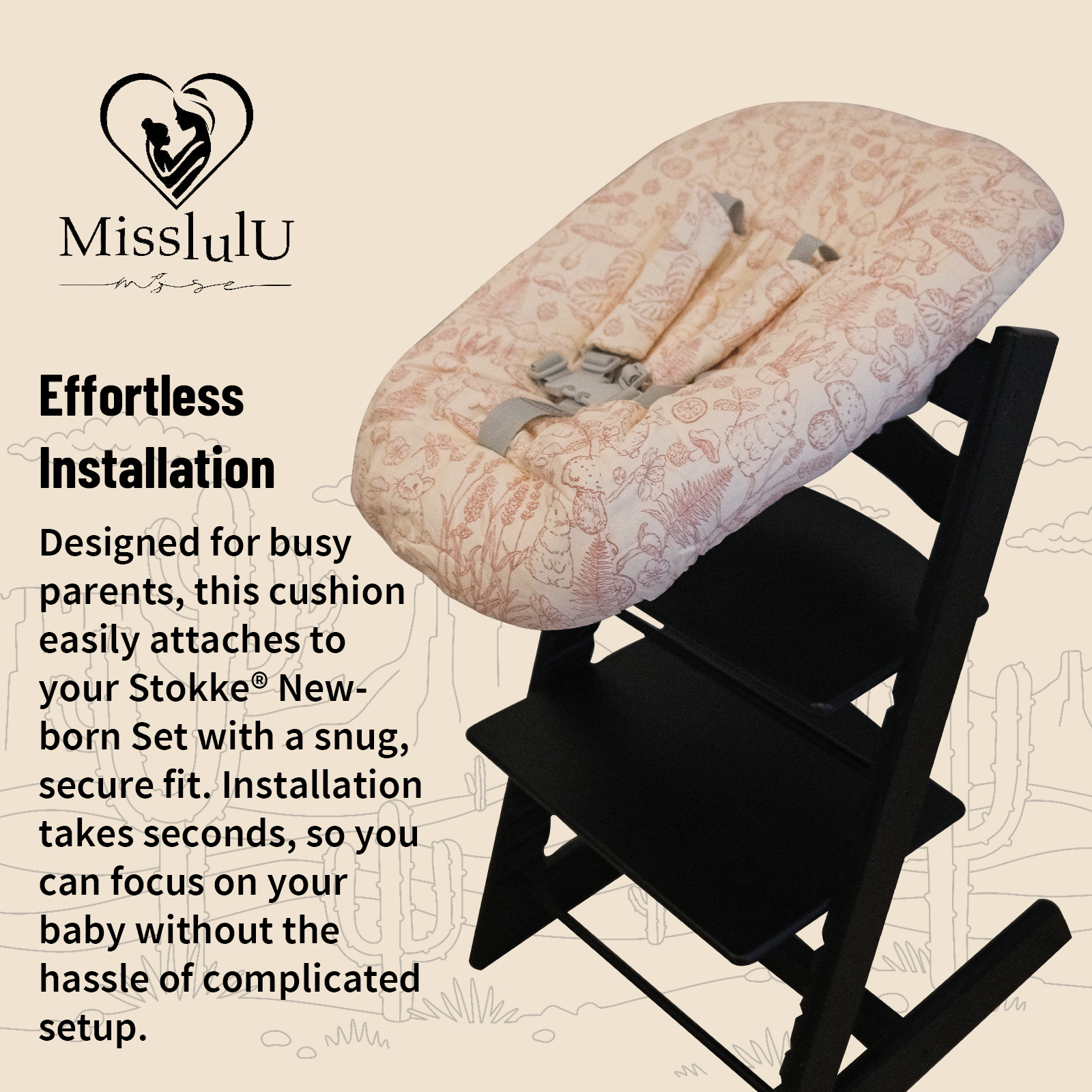 MisslulU

Effortless Installation

Designed for busy parents, this cushion easily attaches to your Stokke® Newborn Set with a snug, secure fit. Installation takes seconds, so you can focus on your baby without the hassle of complicated setup.